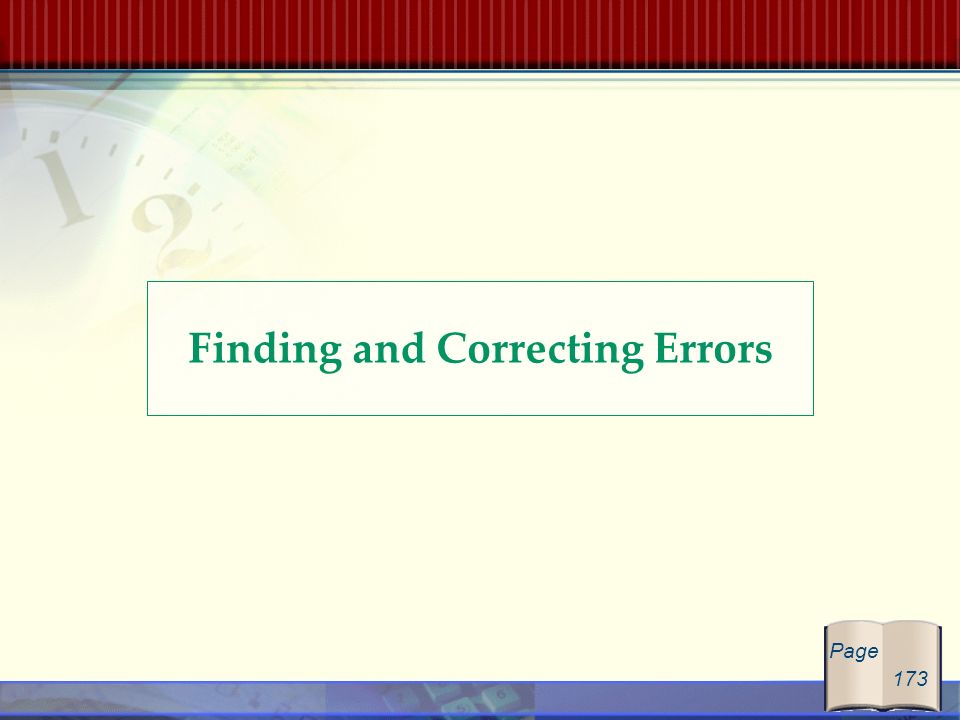 Finding and Correcting Errors

Page
173